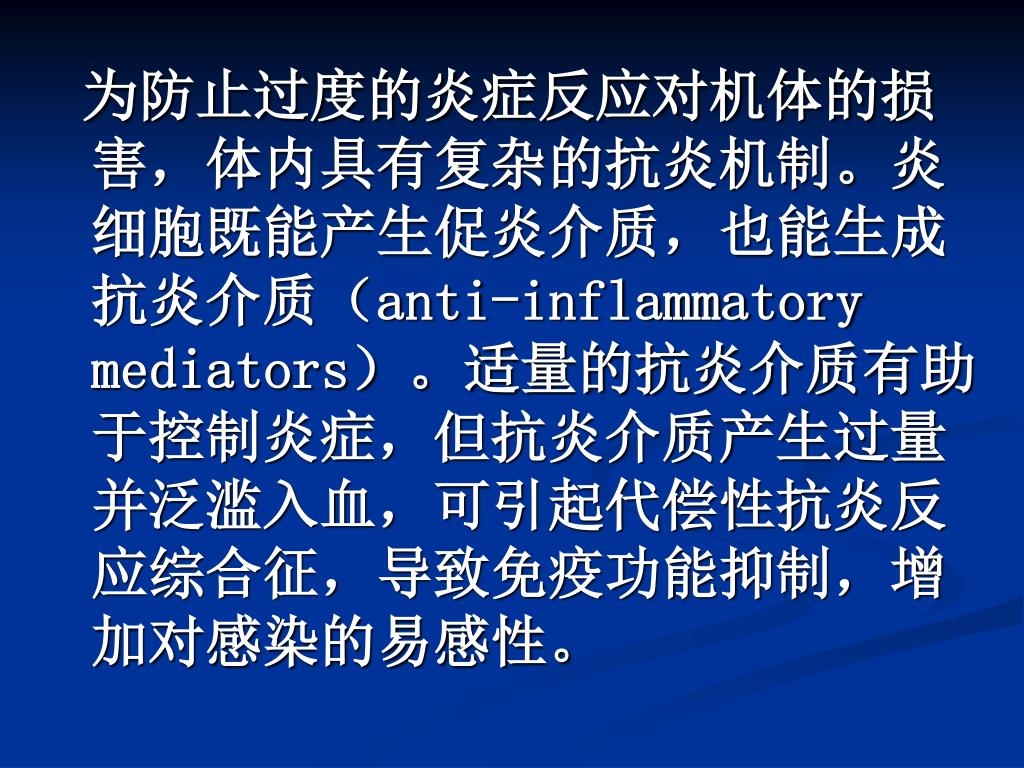 为防止过度的炎症反应对机体的损害，体内具有复杂的抗炎机制。炎细胞既能产生促炎介质，也能生成抗炎介质（anti-inflammatory mediators）。适量的抗炎介质有助于控制炎症，但抗炎介质产生过量并泛滥入血，可引起代偿性抗炎反应综合征，导致免疫功能抑制，增加对感染的易感性。